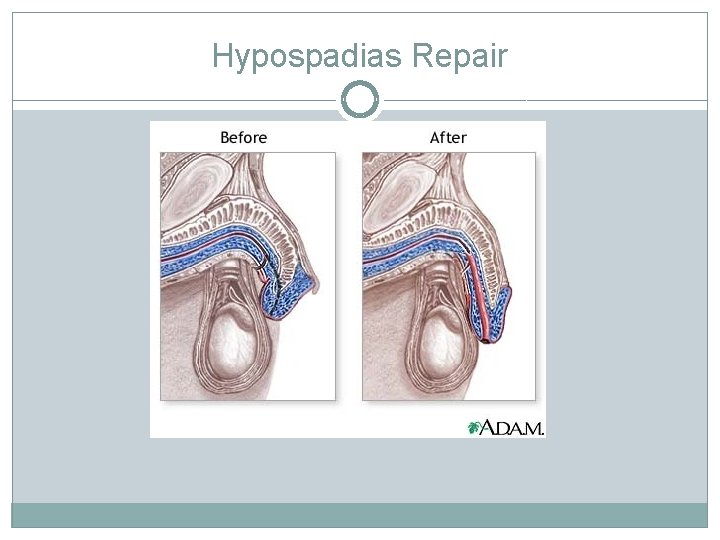 Hypospadias Repair

Before

After

A.D.A.M.